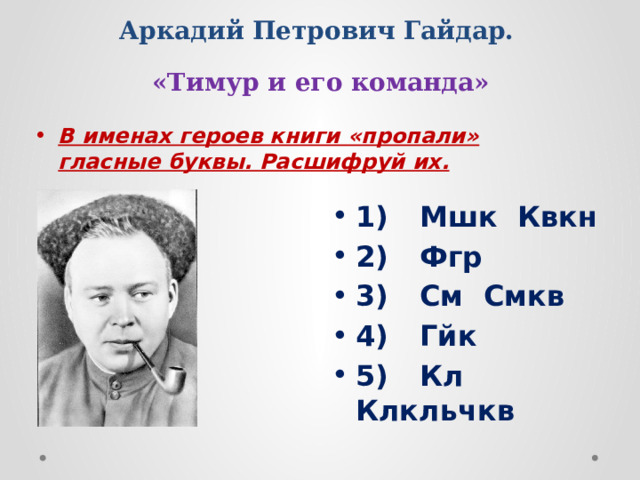 Аркадий Петрович Гайдар.

«Тимур и его команда»

• В именах героев книги «пропали» гласные буквы. Расшифруй их.

• 1) Мшк Квкн
• 2) Фгр
• 3) См Смкв
• 4) Гйк
• 5) Кл Клкльчкв